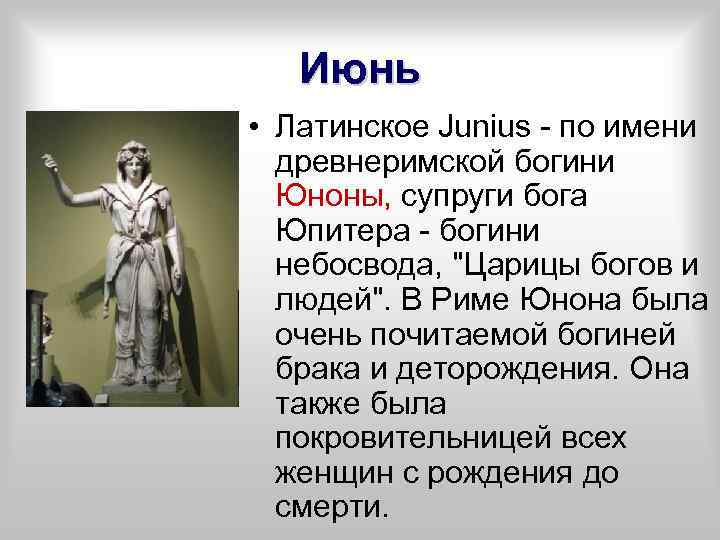 Июнь

• Латинское Junius - по имени древнеримской богини Юноны, супруги бога Юпитера - богини небосвода, "Царицы богов и людей". В Риме Юнона была очень почитаемой богиней брака и деторождения. Она также была покровительницей всех женщин с рождения до смерти.